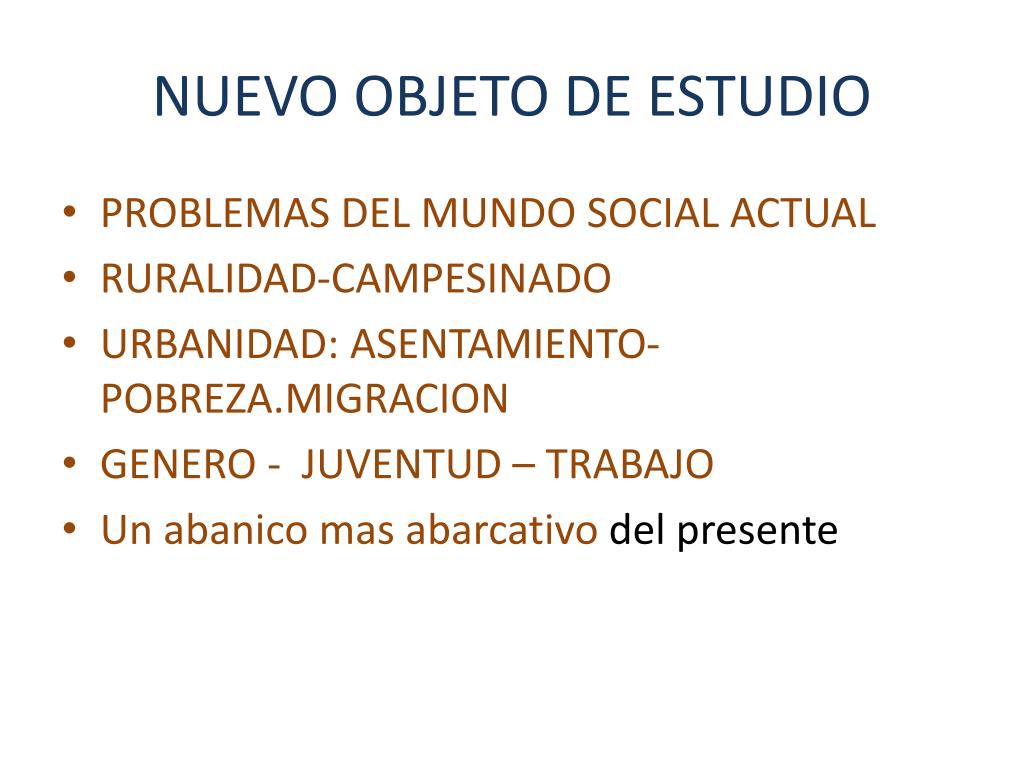 NUEVO OBJETO DE ESTUDIO

• PROBLEMAS DEL MUNDO SOCIAL ACTUAL
• RURALIDAD-CAMPESINADO
• URBANIDAD: ASENTAMIENTO-POBREZA.MIGRACION
• GENERO - JUVENTUD – TRABAJO
• Un abanico mas abarcativo del presente